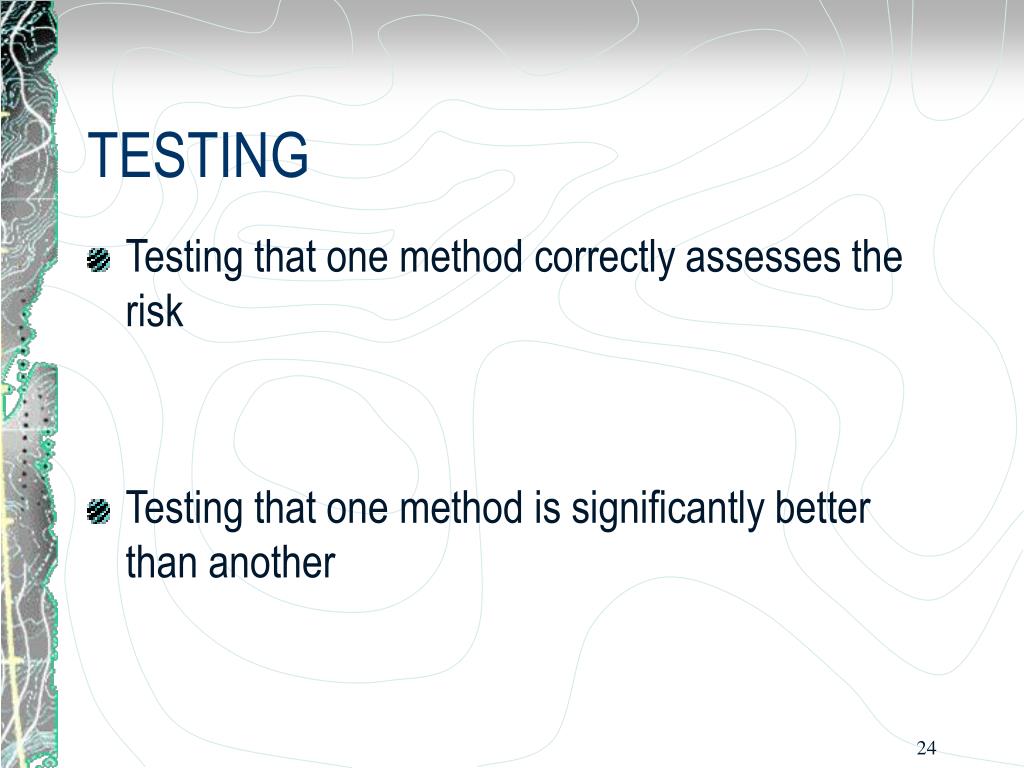 TESTING

Testing that one method correctly assesses the risk

Testing that one method is significantly better than another

24